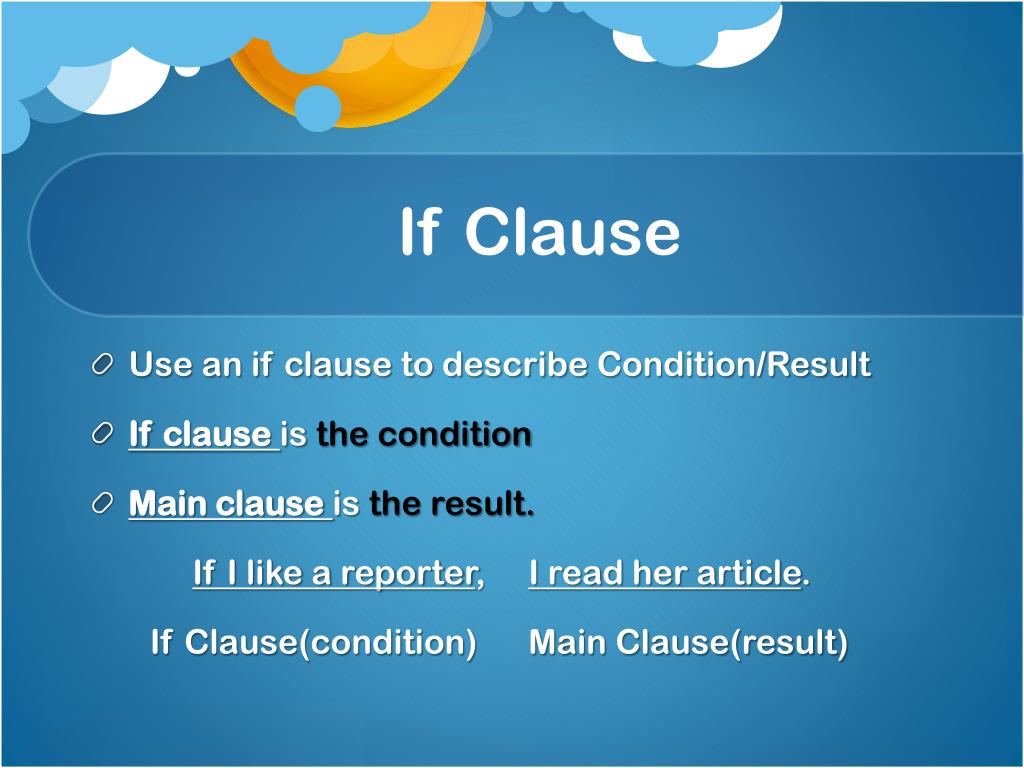 If Clause

Use an if clause to describe Condition/Result

If clause is the condition

Main clause is the result.

If I like a reporter, I read her article.

If Clause(condition) Main Clause(result)